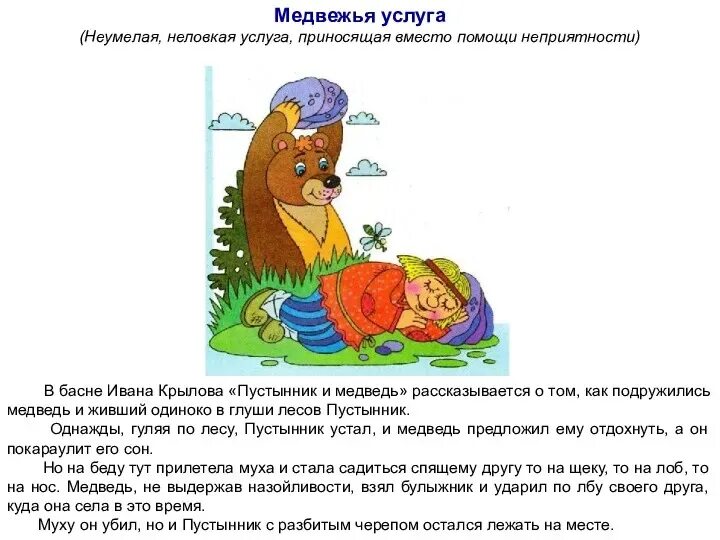 Медвежья услуга
(Неумелая, неловкая услуга, приносящая вместо помощи неприятности)

В басне Ивана Крылова «Пустынник и медведь» рассказывается о том, как подружились медведь и живший одиноко в глуши лесов Пустынник.

Однажды, гуляя по лесу, Пустынник устал, и медведь предложил ему отдохнуть, а он покараулит его сон.

Но на беду тут прилетела муха и стала садиться спящему другу то на щеку, то на лоб, то на нос. Медведь, не выдержав назойливости, взял булыжник и ударил по лбу своего друга, куда она села в это время.

Муху он убил, но и Пустынник с разбитым черепом остался лежать на месте.